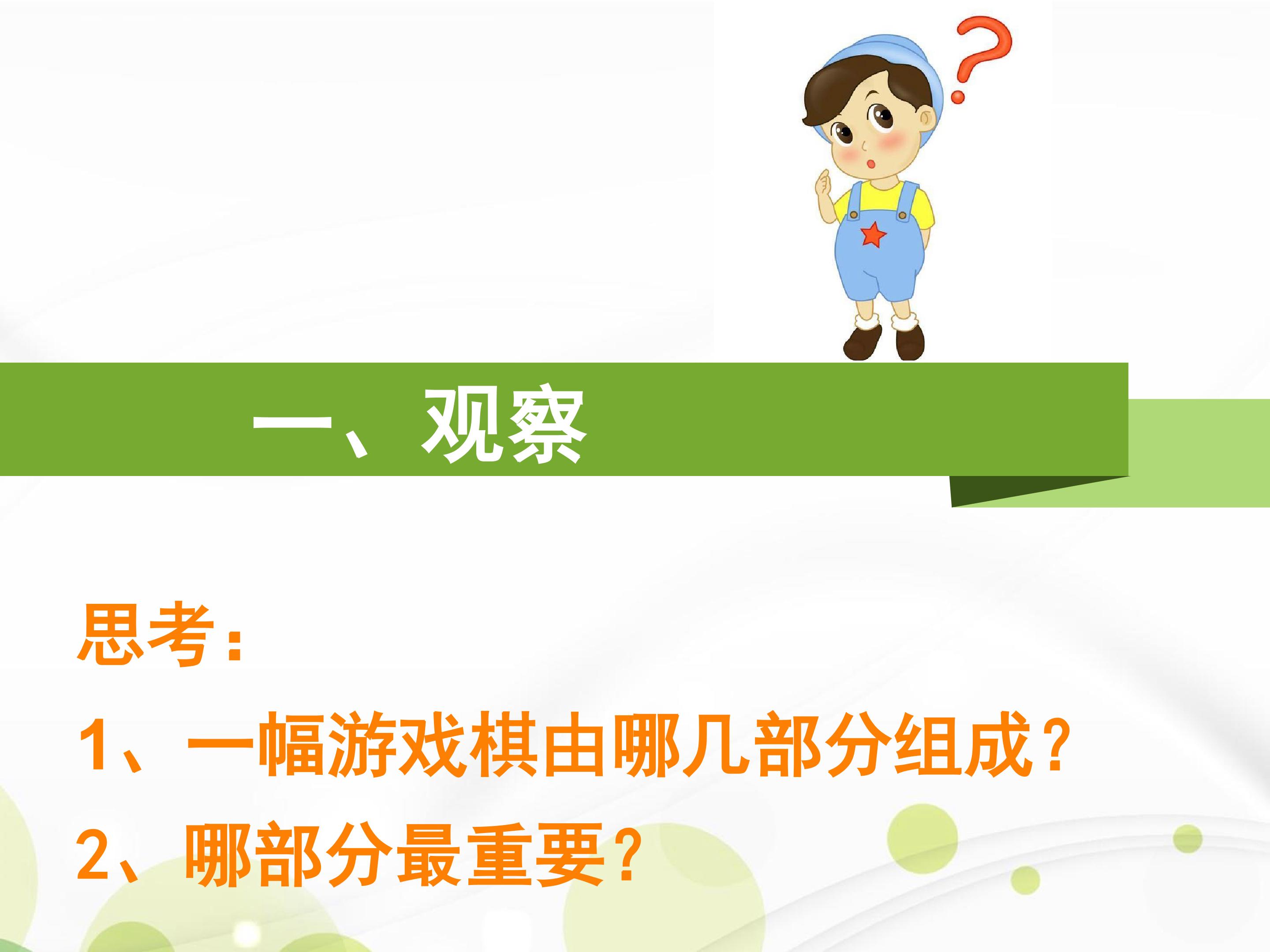 一、观察

思考：

1、一幅游戏棋由哪几部分组成？

2、哪部分最重要？